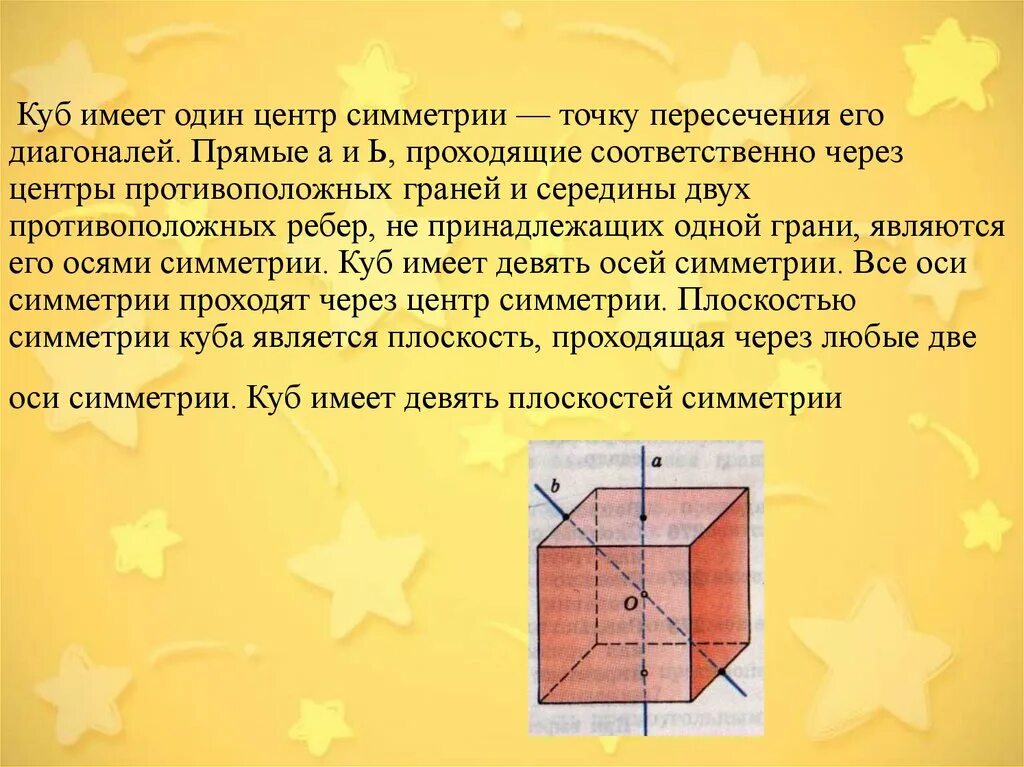 Куб имеет один центр симметрии — точку пересечения его диагоналей. Прямые а и Ь, проходящие соответственно через центры противоположных граней и середины двух противоположных ребер, не принадлежащих одной грани, являются его осями симметрии. Куб имеет девять осей симметрии. Все оси симметрии проходят через центр симметрии. Плоскостью симметрии куба является плоскость, проходящая через любые две

оси симметрии. Куб имеет девять плоскостей симметрии

a
b
O